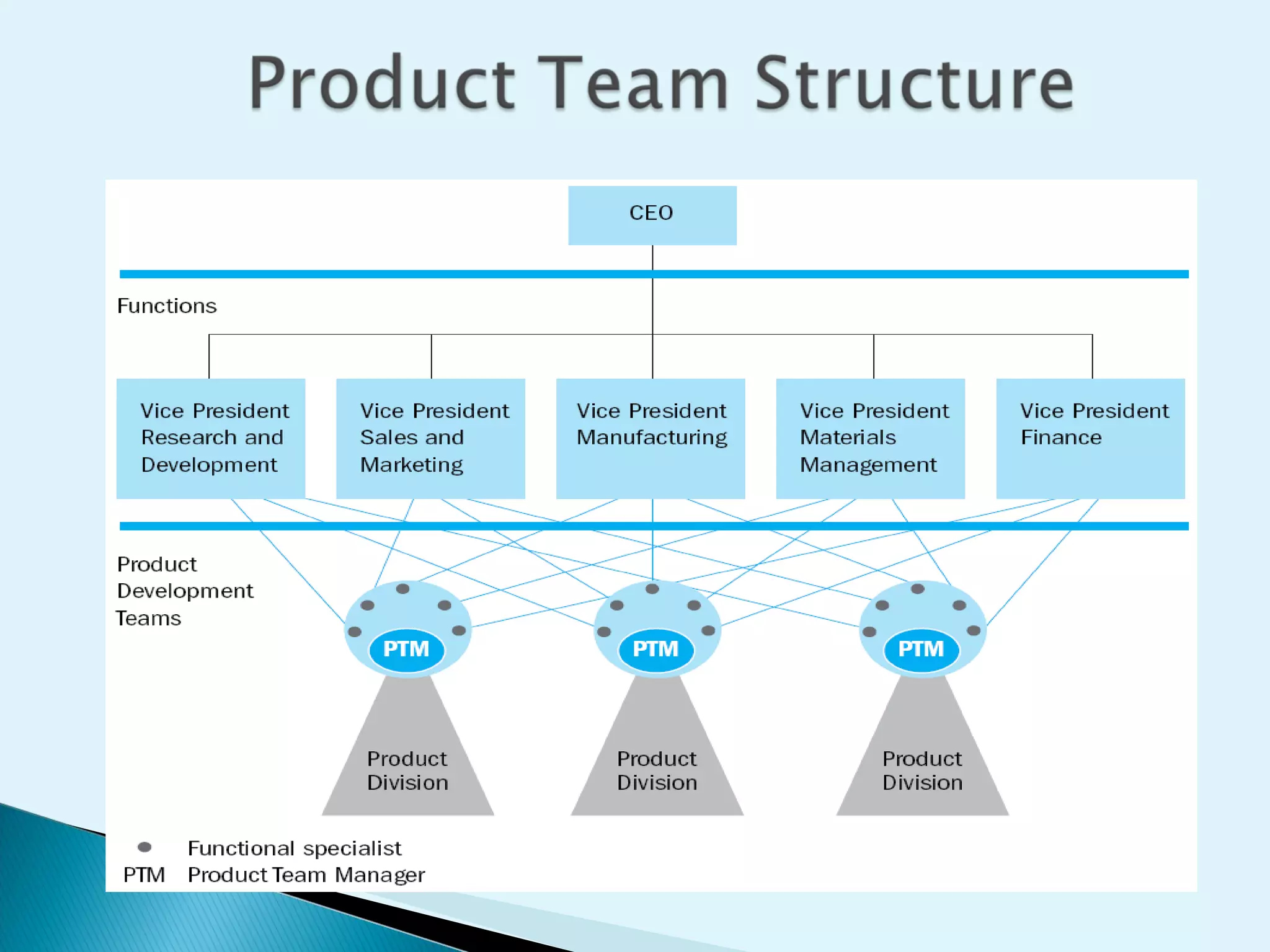 Product Team Structure

CEO

Functions

Vice President Research and Development

Vice President Sales and Marketing

Vice President Manufacturing

Vice President Materials Management

Vice President Finance

Product Development Teams

PTM

PTM

PTM

Product Division

Product Division

Product Division

Functional specialist
PTM Product Team Manager